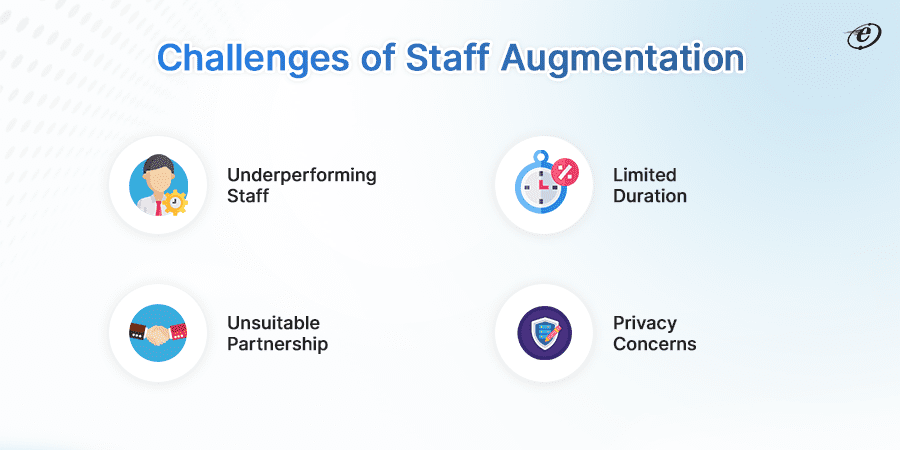 Challenges of Staff Augmentation

Underperforming Staff

Limited Duration

Unsuitable Partnership

Privacy Concerns